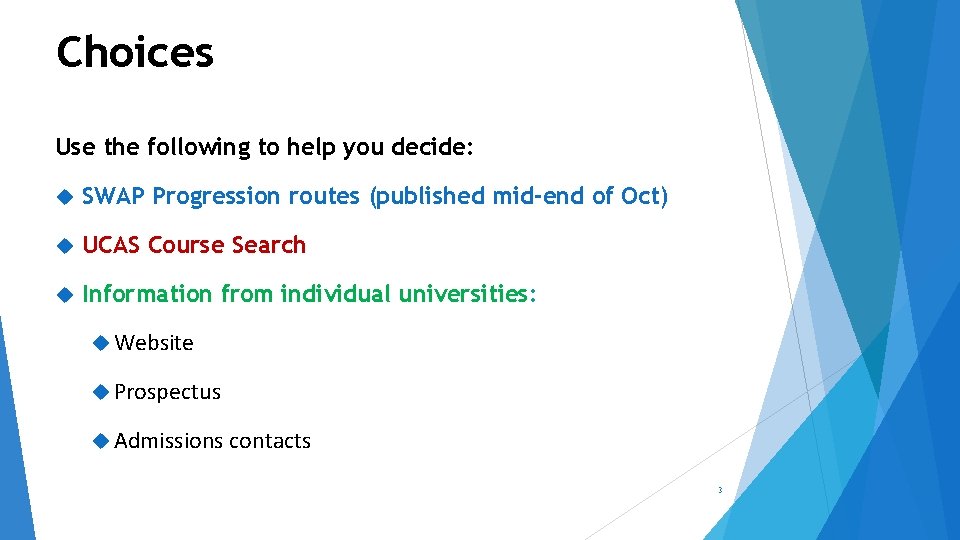 Choices

Use the following to help you decide:

SWAP Progression routes (published mid-end of Oct)

UCAS Course Search

Information from individual universities:

Website

Prospectus

Admissions contacts

3